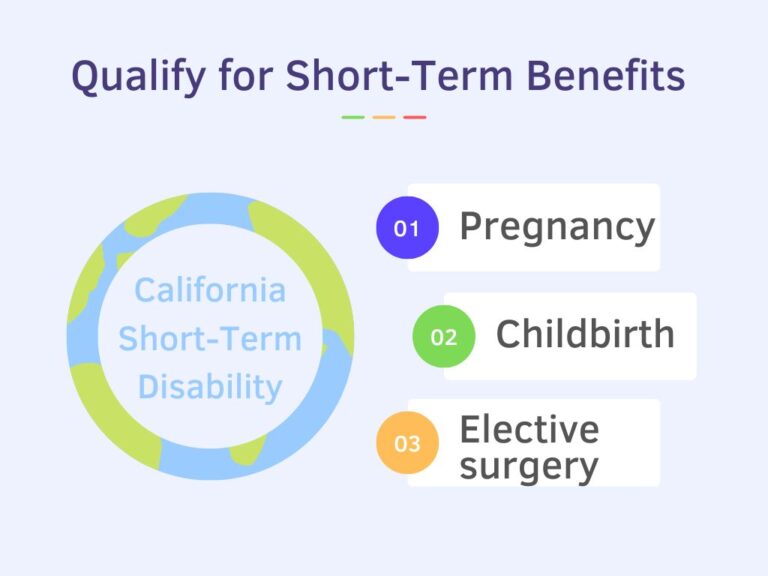 Qualify for Short-Term Benefits

California Short-Term Disability

01 Pregnancy

02 Childbirth

03 Elective surgery